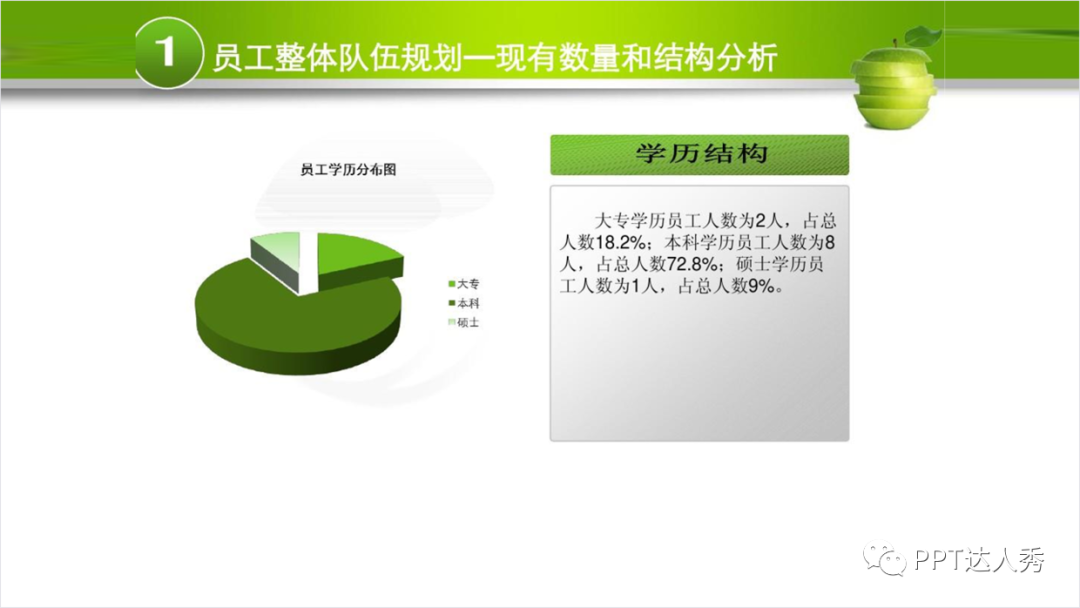 1 员工整体队伍规划—现有数量和结构分析

员工学历分布图

大专
本科
硕士

学历结构

大专学历员工人数为2人，占总人数18.2%；本科学历员工人数为8人，占总人数72.8%；硕士学历员工人数为1人，占总人数9%。

PPT达人秀